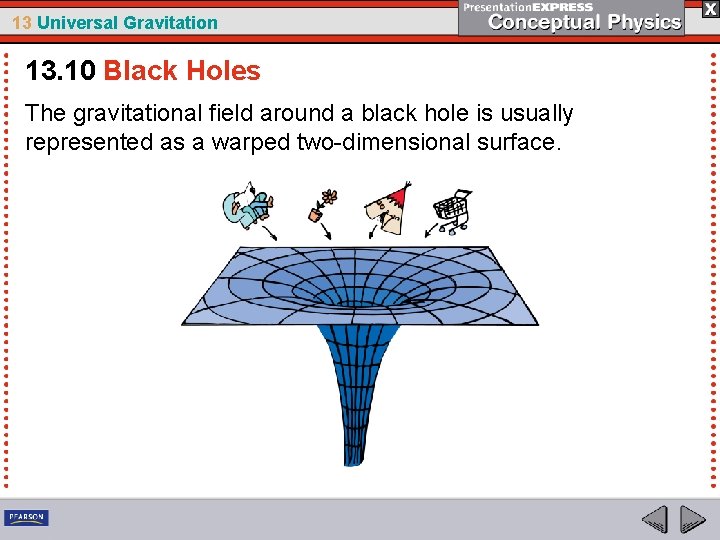 13 Universal Gravitation

PresentationEXPRESS
Conceptual Physics

X

13.10 Black Holes

The gravitational field around a black hole is usually represented as a warped two-dimensional surface.

PEARSON